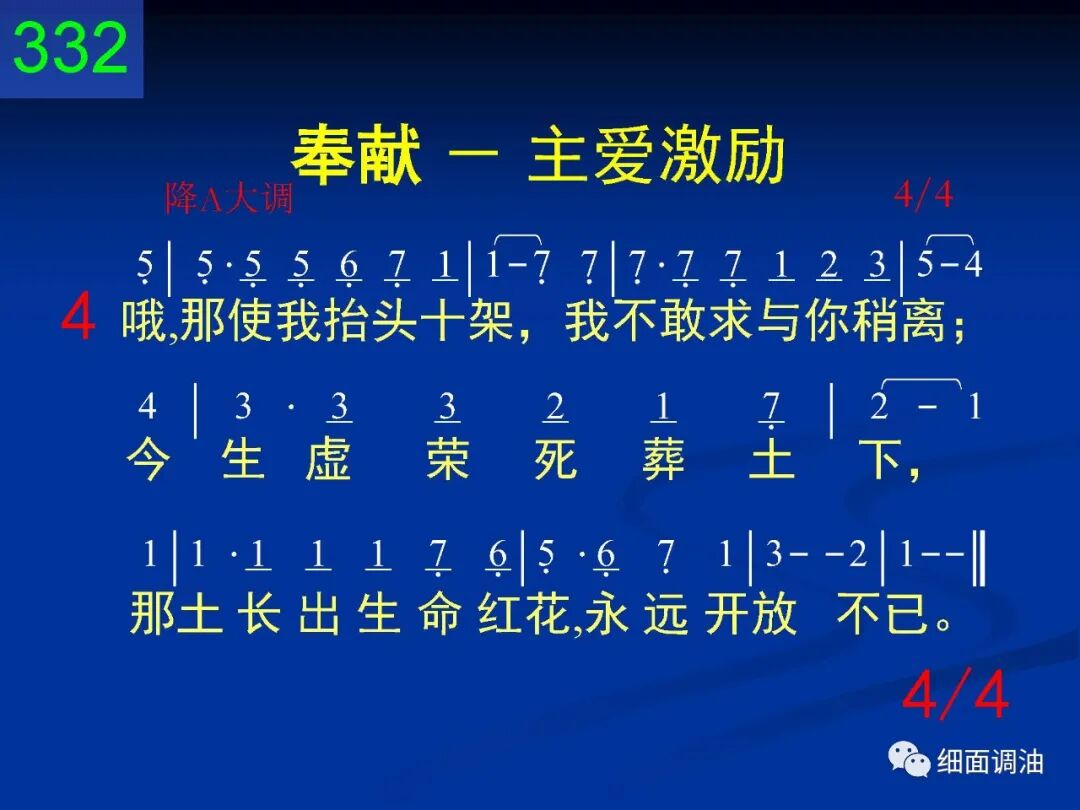 332

奉献 一 主爱激励

降A大调 4/4

5 | 5 · 5 5 6 7 1 | 1 - 7 7 | 7 · 7 7 1 2 3 | 5 - 4

4 哦,那使我抬头十架，我不敢求与你稍离；

4 | 3 · 3 3 2 1 7 | 2 - 1

今 生 虚 荣 死 葬 土 下，

1 | 1 · 1 1 1 7 6 | 5 · 6 7 1 | 3 - - 2 | 1 - - ‖

那土 长 出 生 命 红花,永 远 开放 不已。

4/4

细面调油